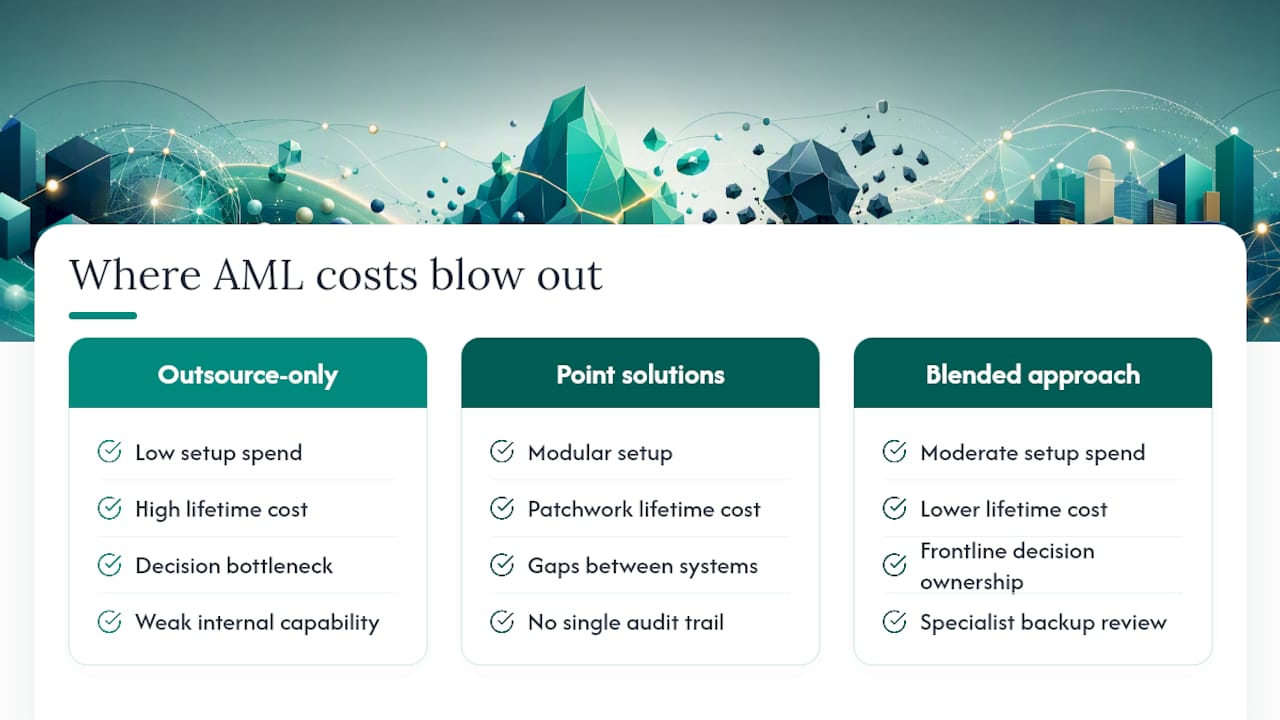 Where AML costs blow out

Outsource-only

Low setup spend

High lifetime cost

Decision bottleneck

Weak internal capability

Point solutions

Modular setup

Patchwork lifetime cost

Gaps between systems

No single audit trail

Blended approach

Moderate setup spend

Lower lifetime cost

Frontline decision ownership

Specialist backup review